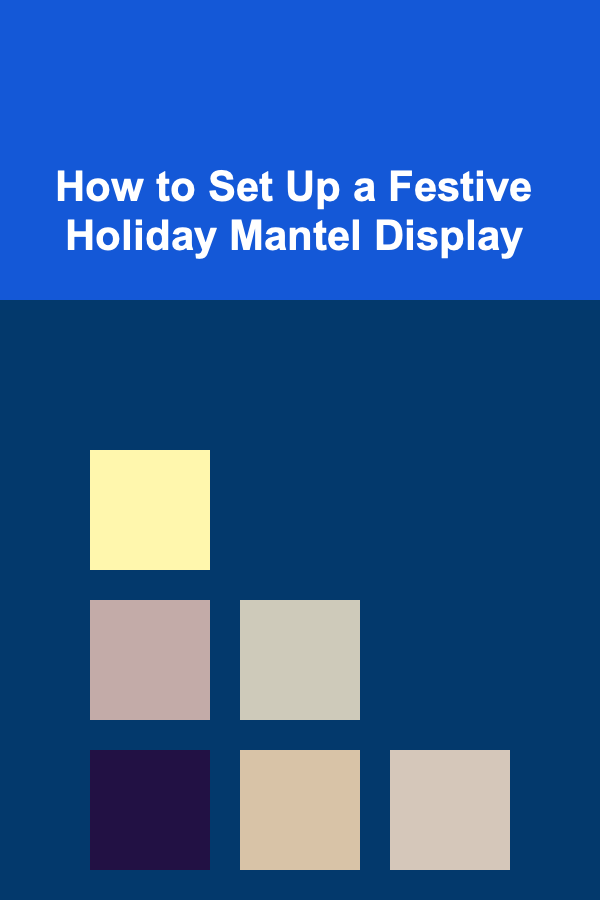 How to Set Up a Festive Holiday Mantel Display